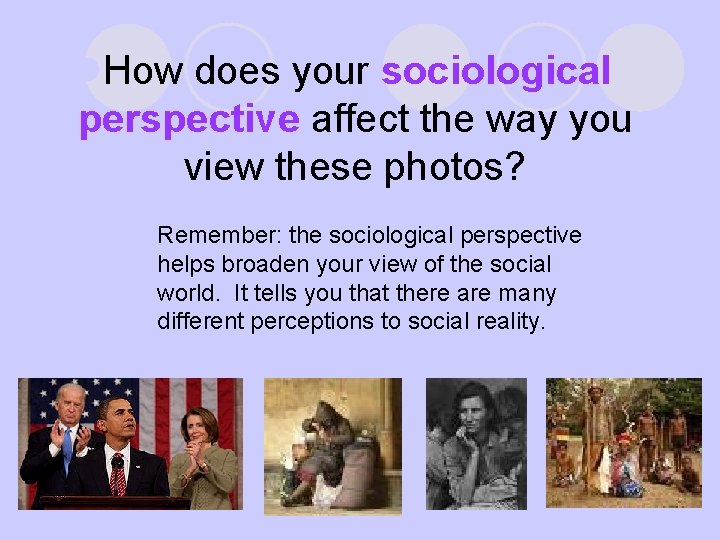 How does your sociological perspective affect the way you view these photos?

Remember: the sociological perspective helps broaden your view of the social world. It tells you that there are many different perceptions to social reality.